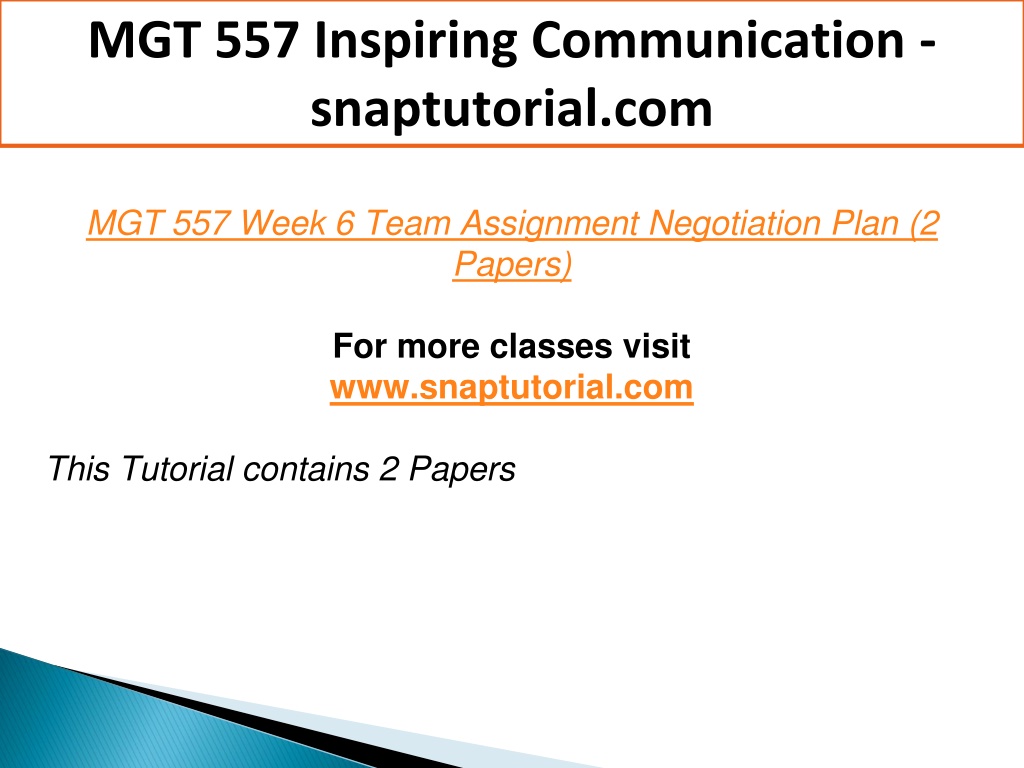 MGT 557 Inspiring Communication - snaptutorial.com

MGT 557 Week 6 Team Assignment Negotiation Plan (2 Papers)

For more classes visit
www.snaptutorial.com

This Tutorial contains 2 Papers